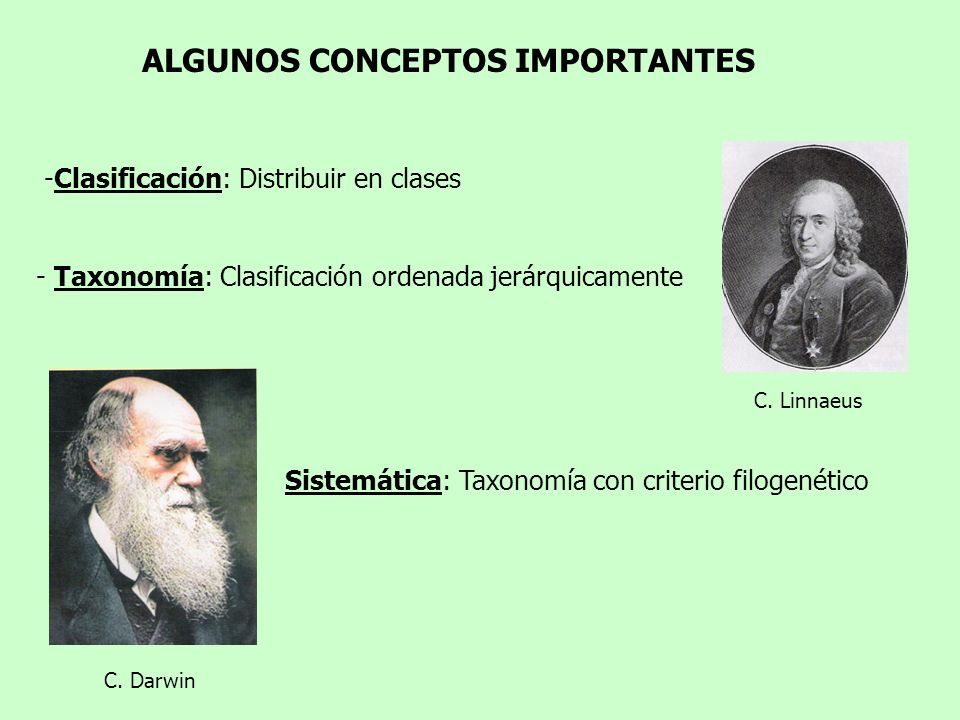 ALGUNOS CONCEPTOS IMPORTANTES

-Clasificación: Distribuir en clases

- Taxonomía: Clasificación ordenada jerárquicamente

C. Linnaeus

Sistemática: Taxonomía con criterio filogenético

C. Darwin